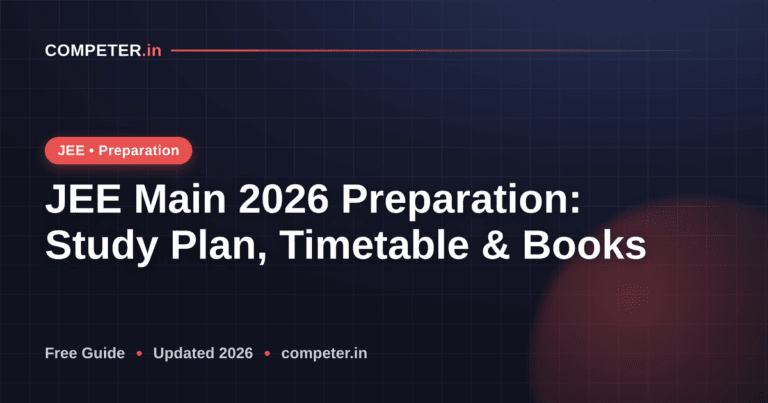 COMPETER.in

JEE • Preparation

JEE Main 2026 Preparation: Study Plan, Timetable & Books

Free Guide • Updated 2026 • competer.in